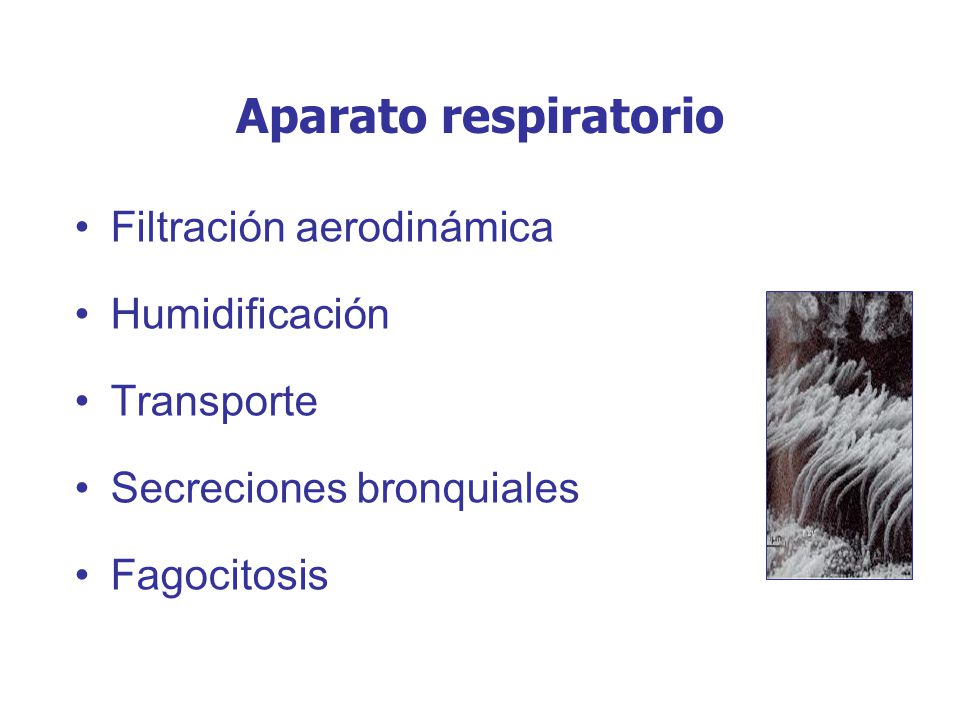 Aparato respiratorio

• Filtración aerodinámica

• Humidificación

• Transporte

• Secreciones bronquiales

• Fagocitosis